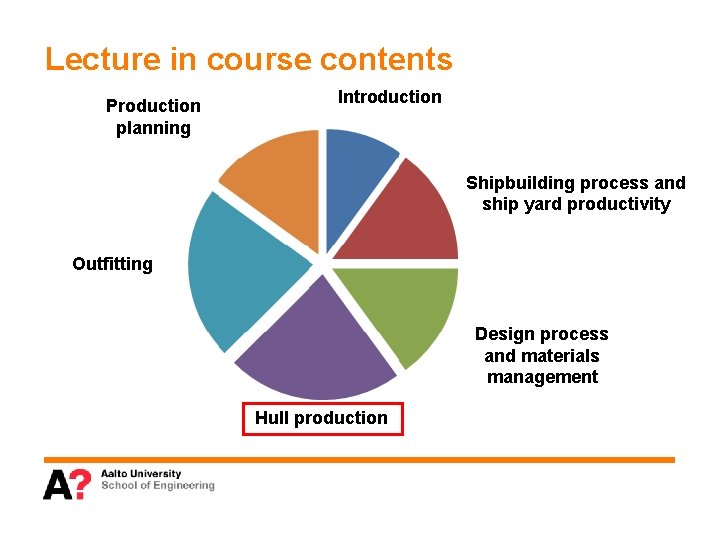 Lecture in course contents

Production planning

Introduction

Shipbuilding process and ship yard productivity

Outfitting

Design process and materials management

Hull production

A?

Aalto University
School of Engineering